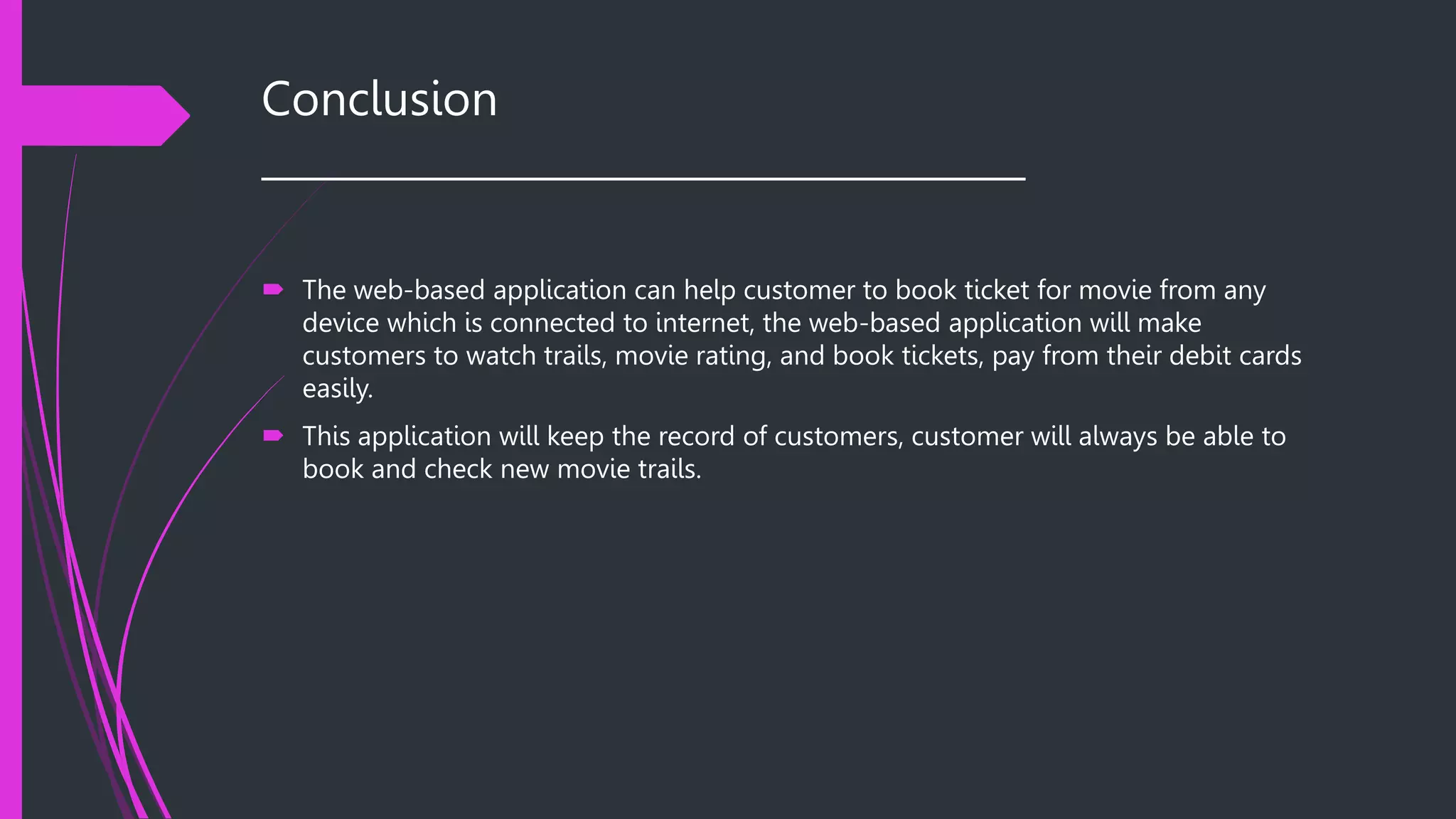 Conclusion

The web-based application can help customer to book ticket for movie from any device which is connected to internet, the web-based application will make customers to watch trails, movie rating, and book tickets, pay from their debit cards easily.

This application will keep the record of customers, customer will always be able to book and check new movie trails.